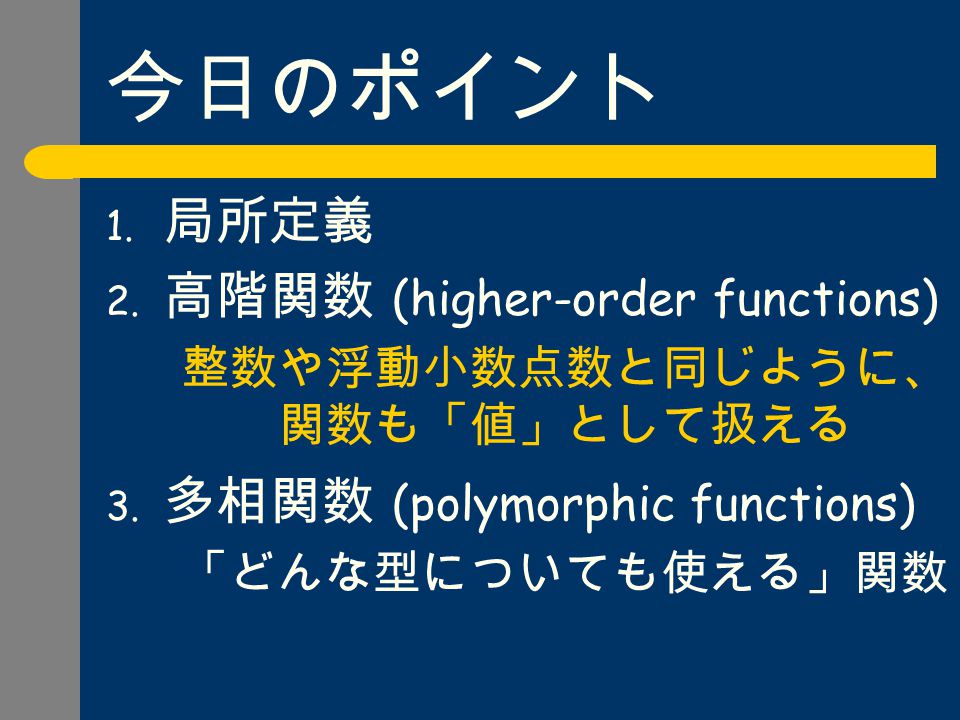 今日のポイント

1. 局所定義
2. 高階関数 (higher-order functions)
整数や浮動小数点数と同じように、関数も「値」として扱える
3. 多相関数 (polymorphic functions)
「どんな型についても使える」関数